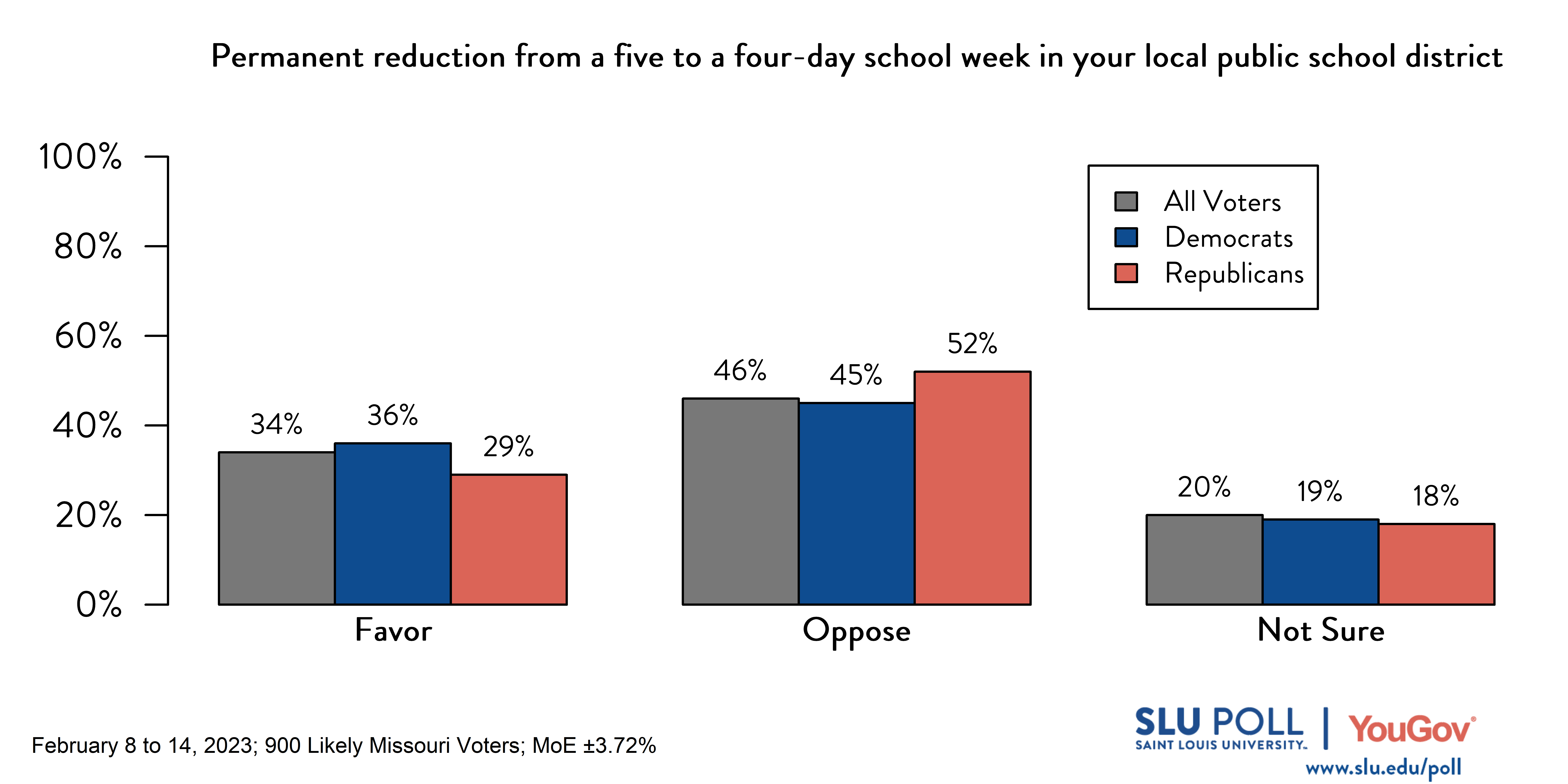 Permanent reduction from a five to a four-day school week in your local public school district

100%
80%
60%
40%
20%
0%

All Voters
Democrats
Republicans

34% 36% 29%
46% 45% 52%
20% 19% 18%

Favor
Oppose
Not Sure

February 8 to 14, 2023; 900 Likely Missouri Voters; MoE ±3.72%

SLU POLL
SAINT LOUIS UNIVERSITY.
YouGov
www.slu.edu/poll